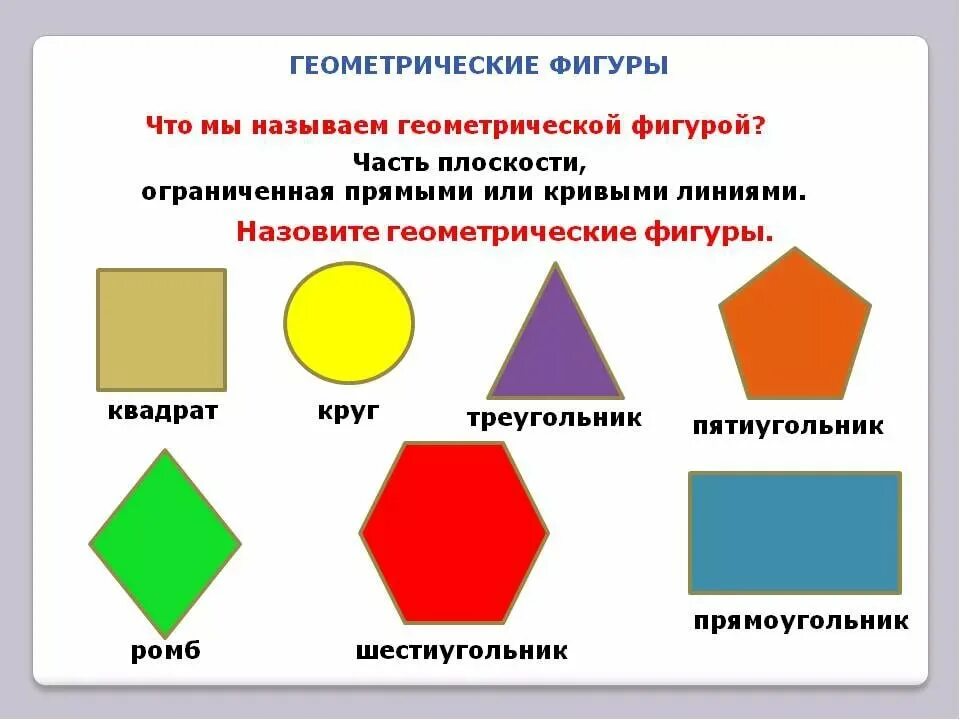 ГЕОМЕТРИЧЕСКИЕ ФИГУРЫ

Что мы называем геометрической фигурой?

Часть плоскости, ограниченная прямыми или кривыми линиями.

Назовите геометрические фигуры.

квадрат

круг

треугольник

пятиугольник

ромб

шестиугольник

прямоугольник